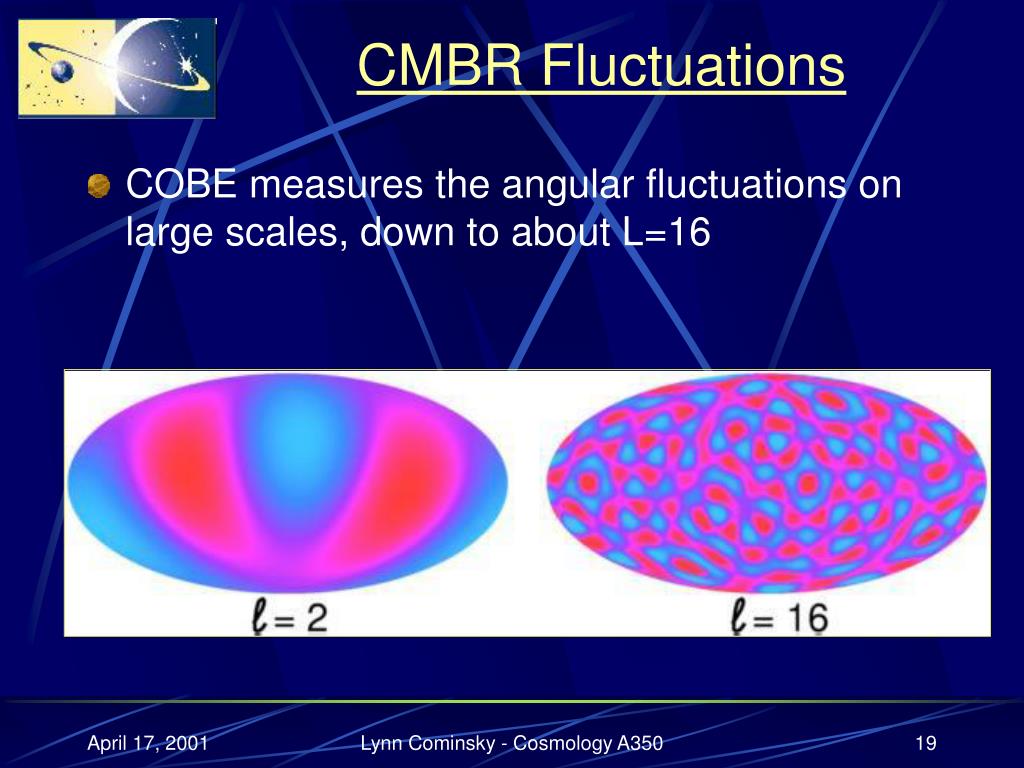 CMBR Fluctuations

COBE measures the angular fluctuations on large scales, down to about L=16

$\ell = 2$

$\ell = 16$

April 17, 2001

Lynn Cominsky - Cosmology A350

19